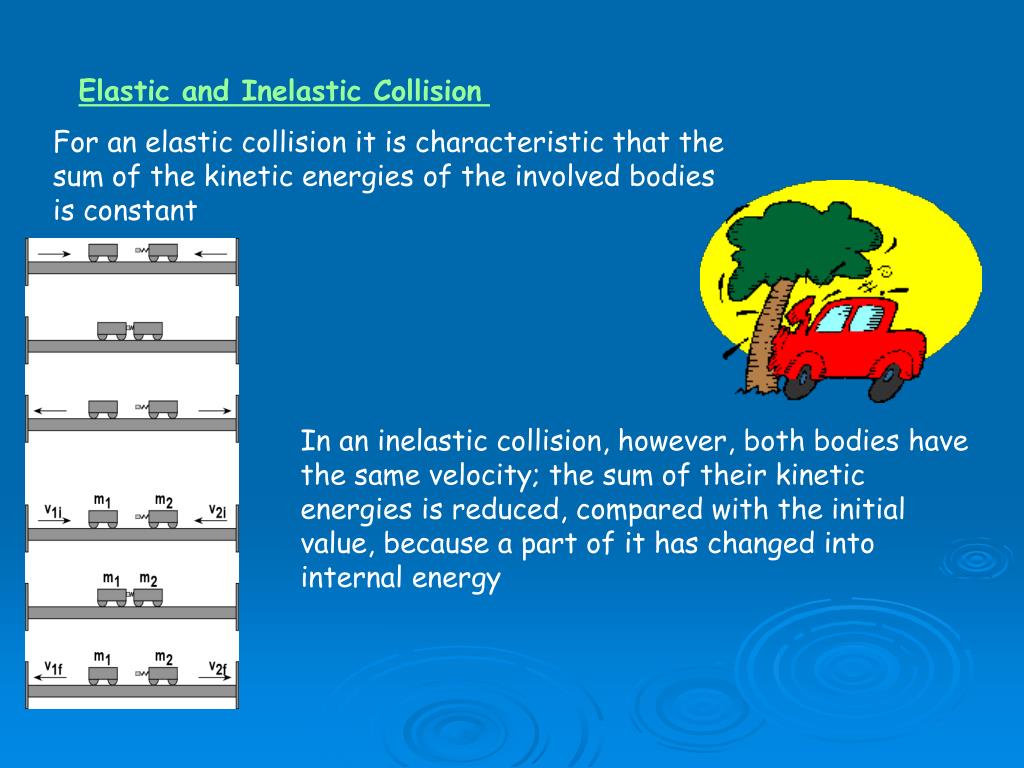 Elastic and Inelastic Collision

For an elastic collision it is characteristic that the sum of the kinetic energies of the involved bodies is constant

$v_{1i}$ $m_1$ $m_2$ $v_{2i}$

$m_1$ $m_2$

$v_{1f}$ $m_1$ $m_2$ $v_{2f}$

In an inelastic collision, however, both bodies have the same velocity; the sum of their kinetic energies is reduced, compared with the initial value, because a part of it has changed into internal energy